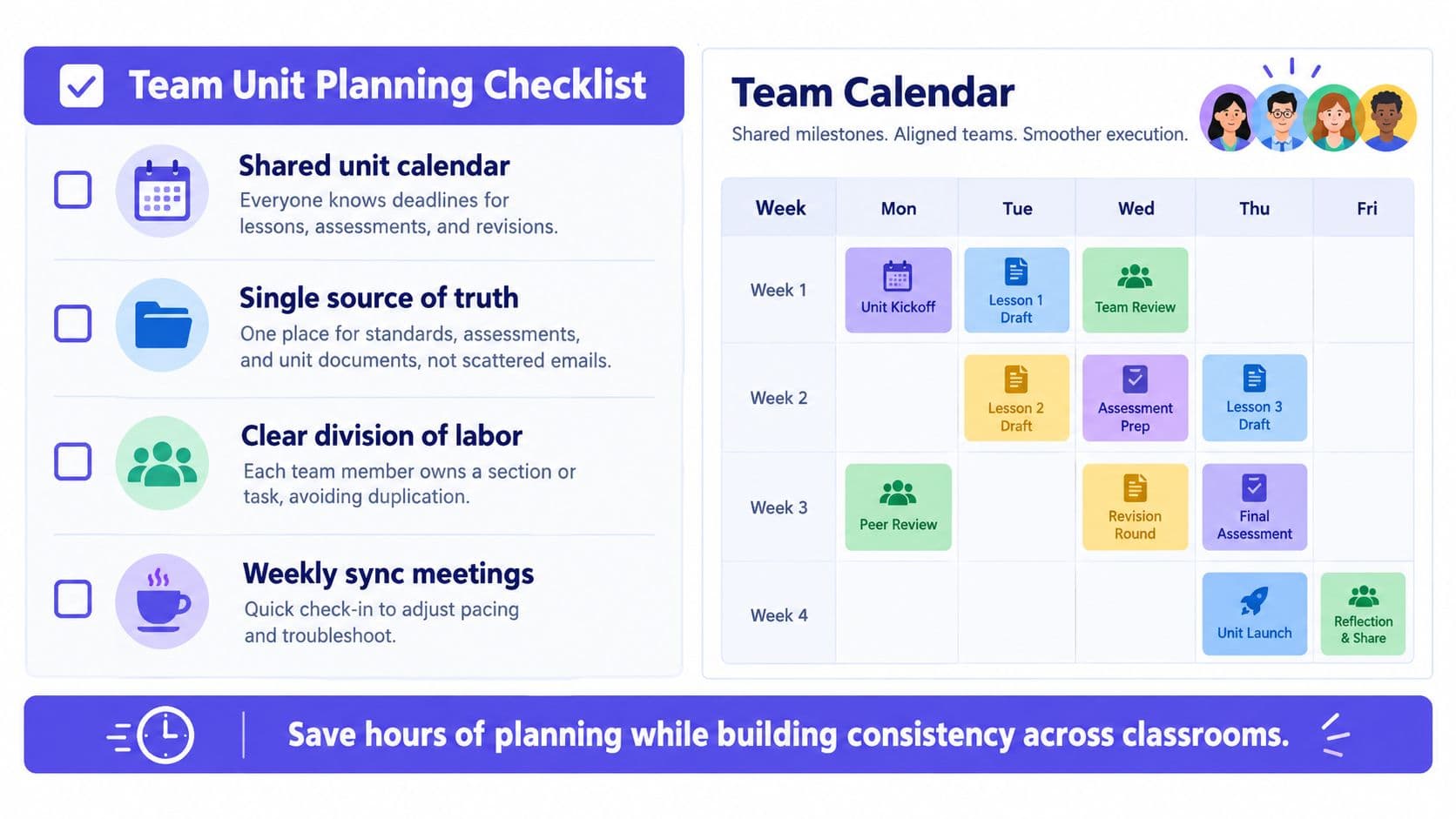 Team Unit Planning Checklist

Shared unit calendar
Everyone knows deadlines for lessons, assessments, and revisions.

Single source of truth
One place for standards, assessments, and unit documents, not scattered emails.

Clear division of labor
Each team member owns a section or task, avoiding duplication.

Weekly sync meetings
Quick check-in to adjust pacing and troubleshoot.

Team Calendar
Shared milestones. Aligned teams. Smoother execution.

| Week | Mon | Tue | Wed | Thu | Fri |
|---|---|---|---|---|---|
| Week 1 | Unit Kickoff | Lesson 1 Draft | Team Review | | |
| Week 2 | | Lesson 2 Draft | Assessment Prep | Lesson 3 Draft | |
| Week 3 | Peer Review | | Revision Round | Final Assessment | |
| Week 4 | | | | Unit Launch | Reflection & Share |

Save hours of planning while building consistency across classrooms.